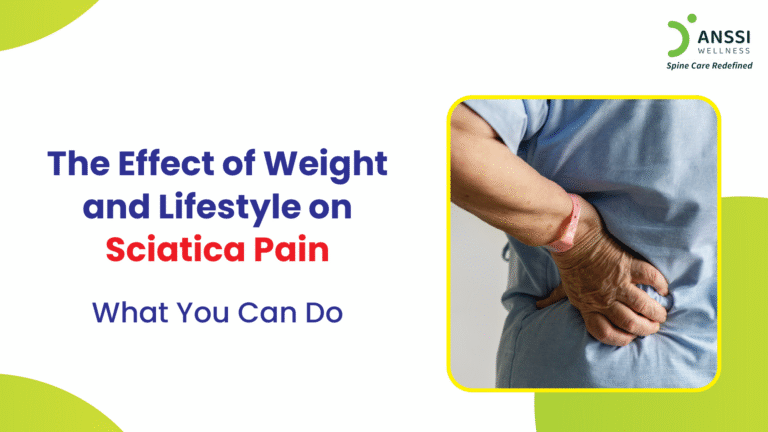 ANSSI
WELLNESS
Spine Care Redefined

The Effect of Weight and Lifestyle on Sciatica Pain

What You Can Do